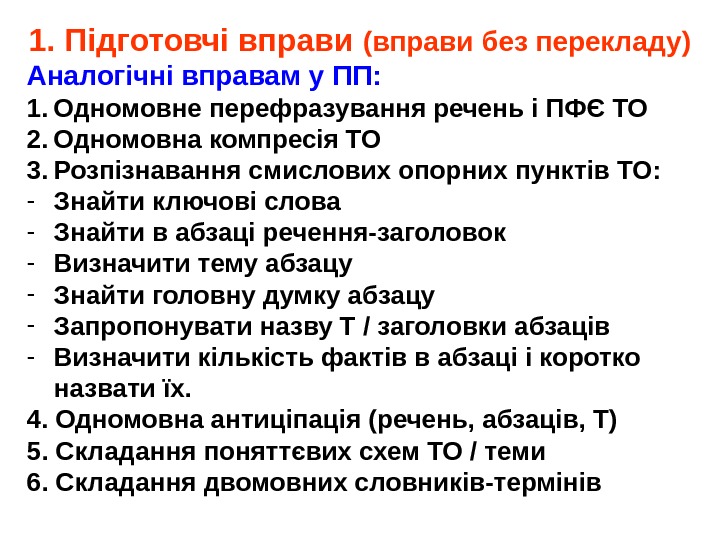 1. Підготовчі вправи (вправи без перекладу)
Аналогічні вправам у ПП:
1. Одномовне перефразування речень і ПФЄ ТО
2. Одномовна компресія ТО
3. Розпізнавання смислових опорних пунктів ТО:
- Знайти ключові слова
- Знайти в абзаці речення-заголовок
- Визначити тему абзацу
- Знайти головну думку абзацу
- Запропонувати назву Т / заголовки абзаців
- Визначити кількість фактів в абзаці і коротко назвати їх.
4. Одномовна антиціпація (речень, абзаців, Т)
5. Складання поняттєвих схем ТО / теми
6. Складання двомовних словників-термінів